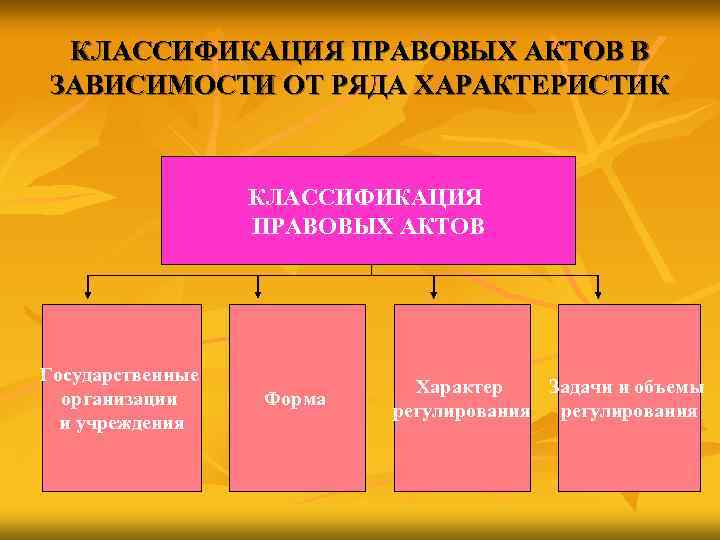 КЛАССИФИКАЦИЯ ПРАВОВЫХ АКТОВ В ЗАВИСИМОСТИ ОТ РЯДА ХАРАКТЕРИСТИК

КЛАССИФИКАЦИЯ ПРАВОВЫХ АКТОВ

Государственные организации и учреждения

Форма

Характер регулирования

Задачи и объемы регулирования